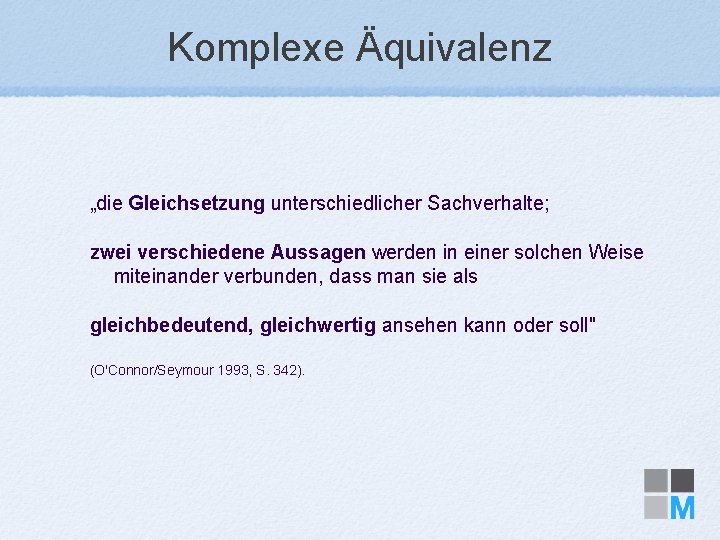 Komplexe Äquivalenz

„die Gleichsetzung unterschiedlicher Sachverhalte;

zwei verschiedene Aussagen werden in einer solchen Weise miteinander verbunden, dass man sie als

gleichbedeutend, gleichwertig ansehen kann oder soll"

(O'Connor/Seymour 1993, S. 342).

M